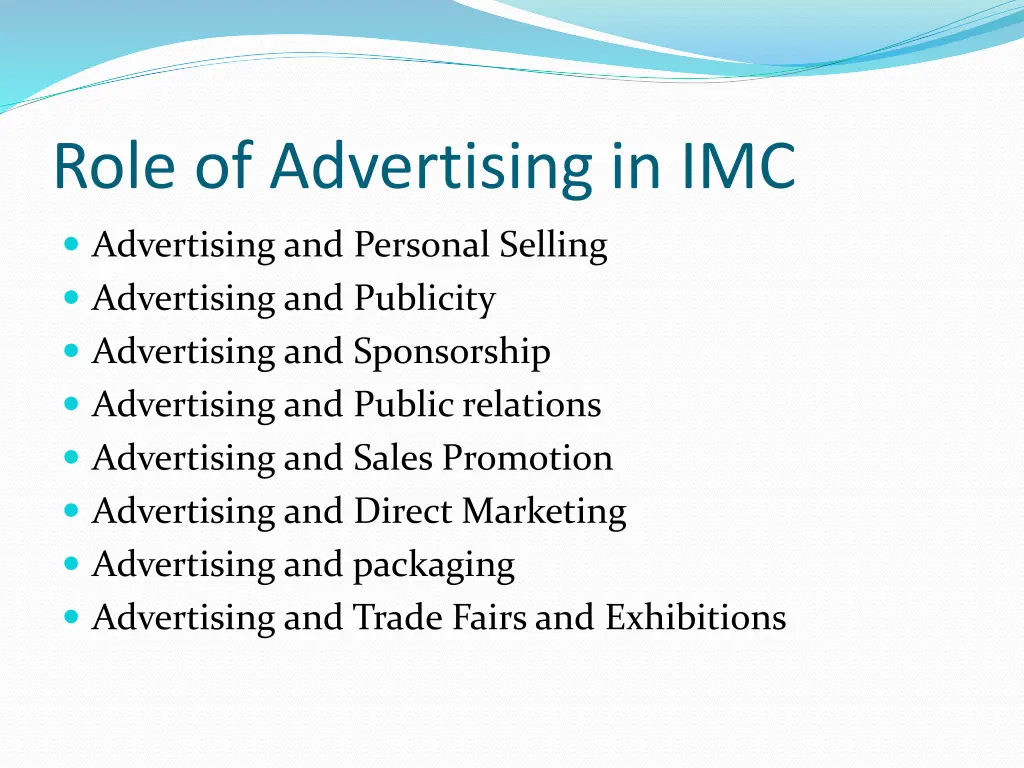 Role of Advertising in IMC

- Advertising and Personal Selling
- Advertising and Publicity
- Advertising and Sponsorship
- Advertising and Public relations
- Advertising and Sales Promotion
- Advertising and Direct Marketing
- Advertising and packaging
- Advertising and Trade Fairs and Exhibitions